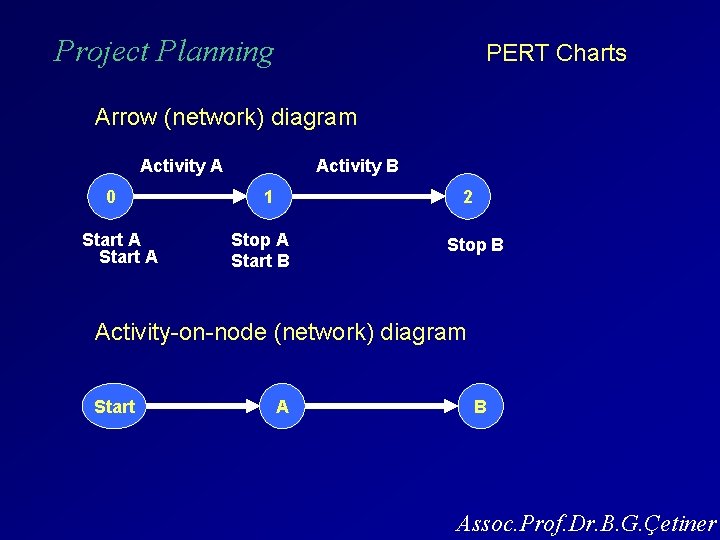 Project Planning

PERT Charts

Arrow (network) diagram

Activity A

Activity B

0

1

2

Start A
Start A

Stop A
Start B

Stop B

Activity-on-node (network) diagram

Start

A

B

Assoc.Prof.Dr.B.G.Çetiner